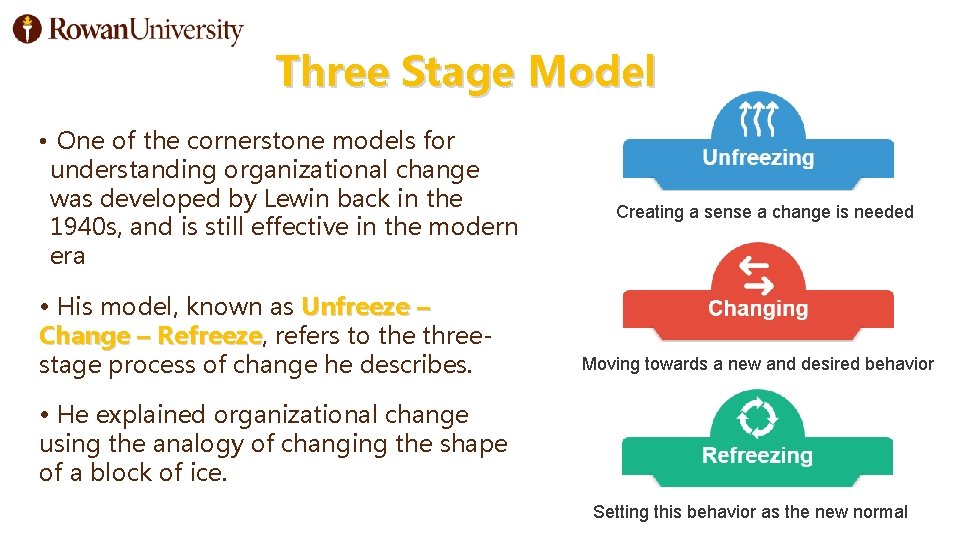 RowanUniversity

Three Stage Model

• One of the cornerstone models for understanding organizational change was developed by Lewin back in the 1940s, and is still effective in the modern era

• His model, known as Unfreeze – Change – Refreeze, refers to the three-stage process of change he describes.

• He explained organizational change using the analogy of changing the shape of a block of ice.

Unfreezing

Creating a sense a change is needed

Changing

Moving towards a new and desired behavior

Refreezing

Setting this behavior as the new normal